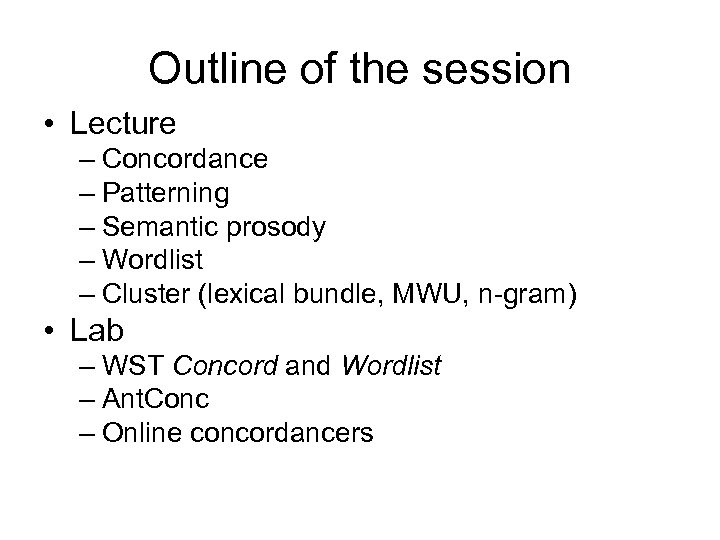 Outline of the session

• Lecture
– Concordance
– Patterning
– Semantic prosody
– Wordlist
– Cluster (lexical bundle, MWU, n-gram)
• Lab
– WST Concord and Wordlist
– AntConc
– Online concordancers